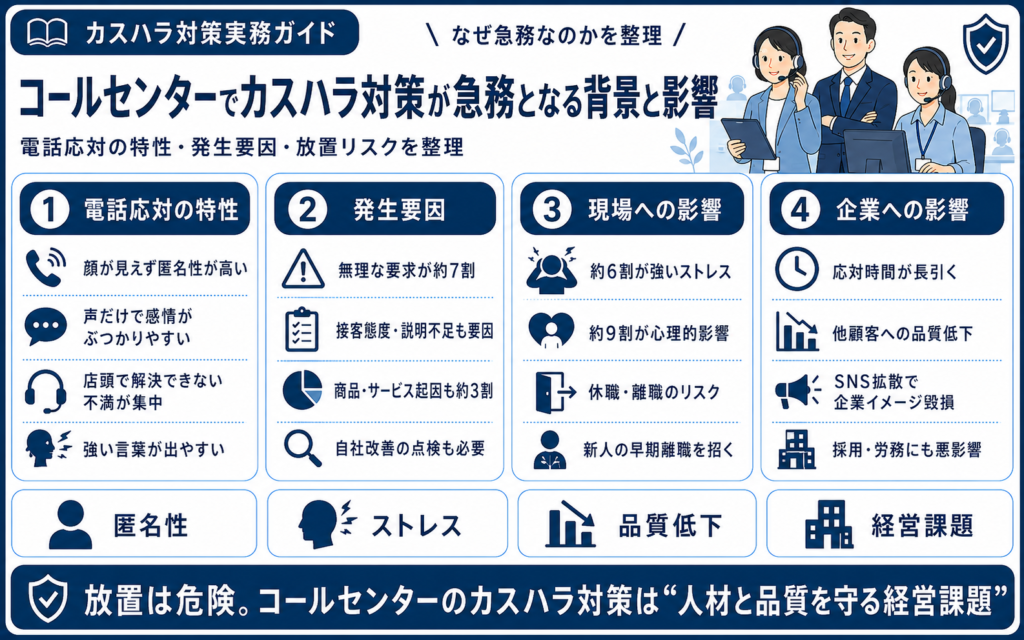 カスハラ対策実務ガイド

\ なぜ急務なのかを整理 /

コールセンターでカスハラ対策が急務となる背景と影響

電話応対の特性・発生要因・放置リスクを整理

1 電話応対の特性

顔が見えず匿名性が高い

声だけで感情がぶつかりやすい

店頭で解決できない不満が集中

強い言葉が出やすい

2 発生要因

無理な要求が約7割

接客態度・説明不足も要因

商品・サービス起因も約3割

自社改善の点検も必要

3 現場への影響

約6割が強いストレス

約9割が心理的影響

休職・離職のリスク

新人の早期離職を招く

4 企業への影響

応対時間が長引く

他顧客への品質低下

SNS拡散で企業イメージ毀損

採用・労務にも悪影響

匿名性

ストレス

品質低下

経営課題

放置は危険。コールセンターのカスハラ対策は“人材と品質を守る経営課題”